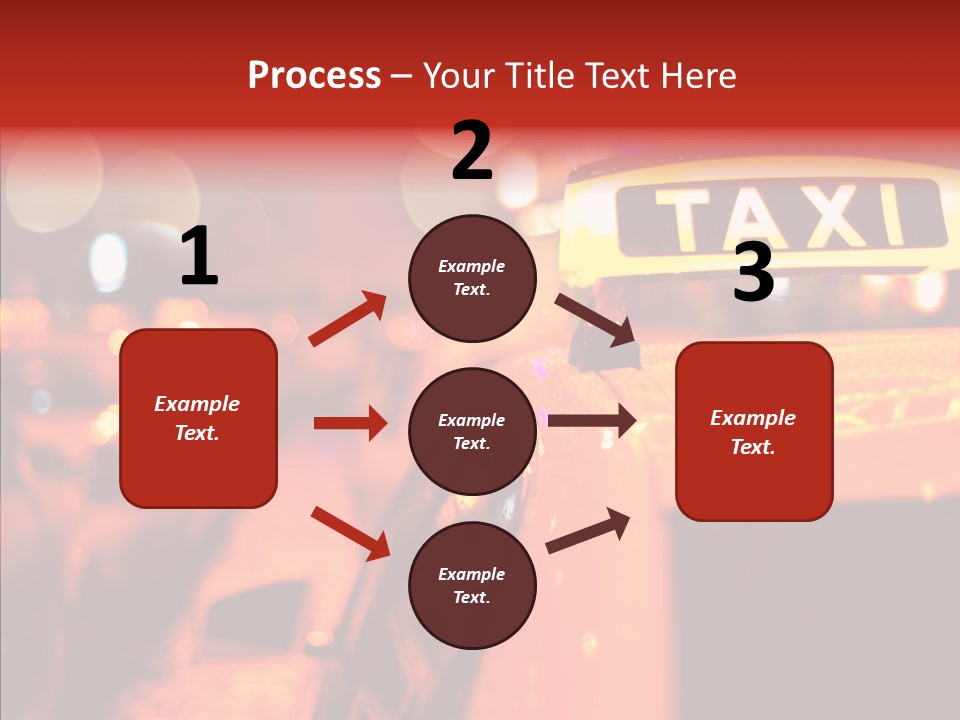 Process – Your Title Text Here

TAXI

1

Example Text.

2

Example Text.

Example Text.

Example Text.

3

Example Text.